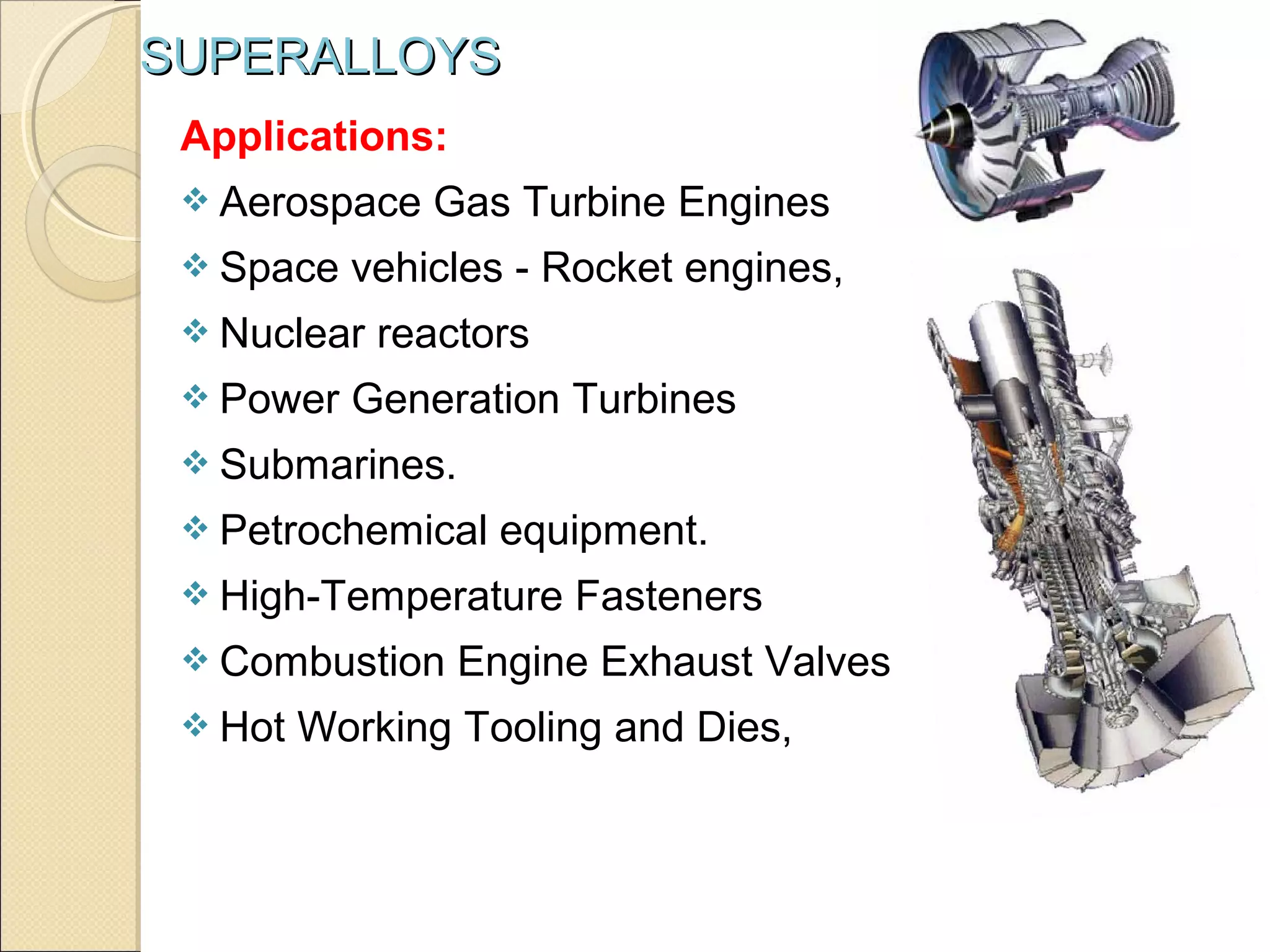 SUPERALLOYS

Applications:

❖ Aerospace Gas Turbine Engines
❖ Space vehicles - Rocket engines,
❖ Nuclear reactors
❖ Power Generation Turbines
❖ Submarines.
❖ Petrochemical equipment.
❖ High-Temperature Fasteners
❖ Combustion Engine Exhaust Valves
❖ Hot Working Tooling and Dies,